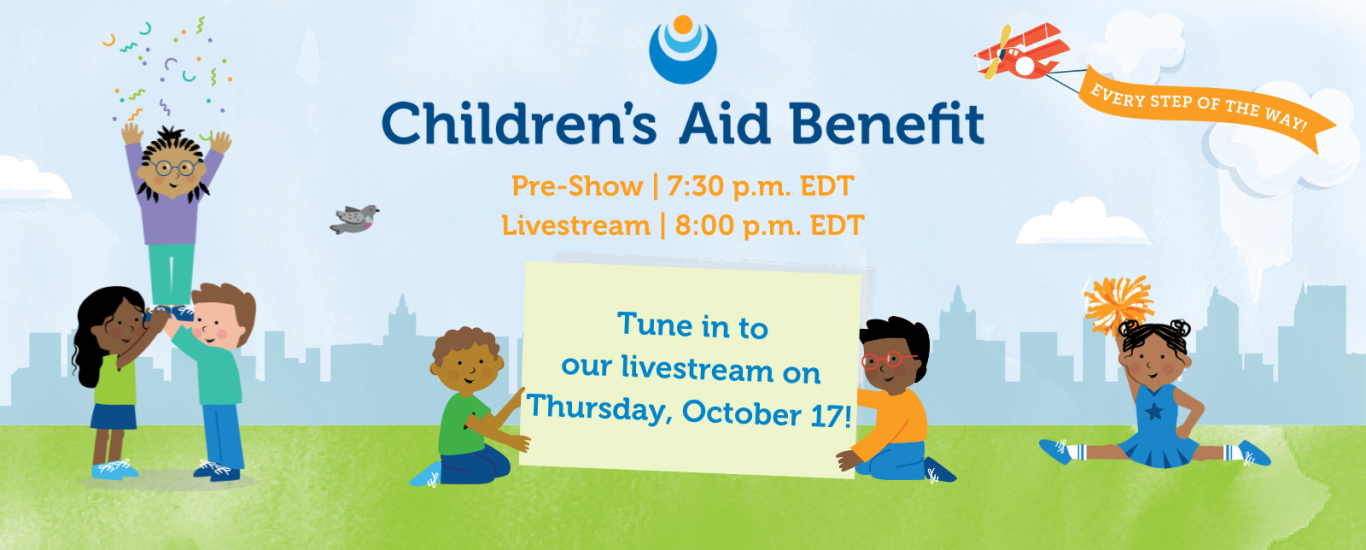 Children's Aid Benefit

EVERY STEP OF THE WAY!

Pre-Show | 7:30 p.m. EDT
Livestream | 8:00 p.m. EDT

Tune in to our livestream on Thursday, October 17!